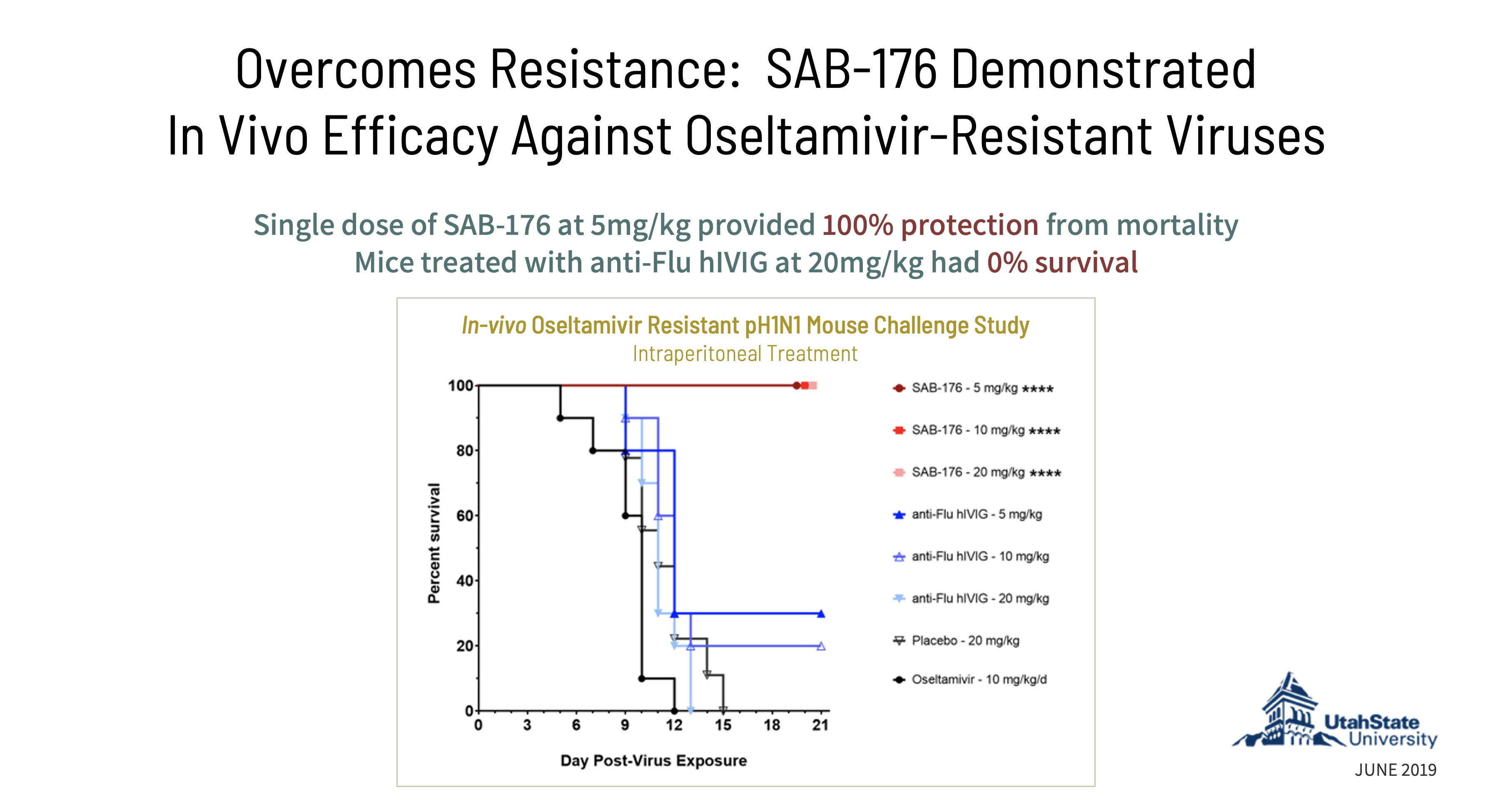 Overcomes Resistance: SAB-176 Demonstrated In Vivo Efficacy Against Oseltamivir-Resistant Viruses

Single dose of SAB-176 at 5mg/kg provided 100% protection from mortality
Mice treated with anti-Flu hIVIG at 20mg/kg had 0% survival

In-vivo Oseltamivir Resistant pH1N1 Mouse Challenge Study
Intraperitoneal Treatment

Percent survival
100
80
60
40
20
0
0
3
6
9
12
15
18
21
Day Post-Virus Exposure

SAB-176 - 5 mg/kg ****
SAB-176 - 10 mg/kg ****
SAB-176 - 20 mg/kg ****
anti-Flu hIVIG - 5 mg/kg
anti-Flu hIVIG - 10 mg/kg
anti-Flu hIVIG - 20 mg/kg
Placebo - 20 mg/kg
Oseltamivir - 10 mg/kg/d

UtahState
University

JUNE 2019